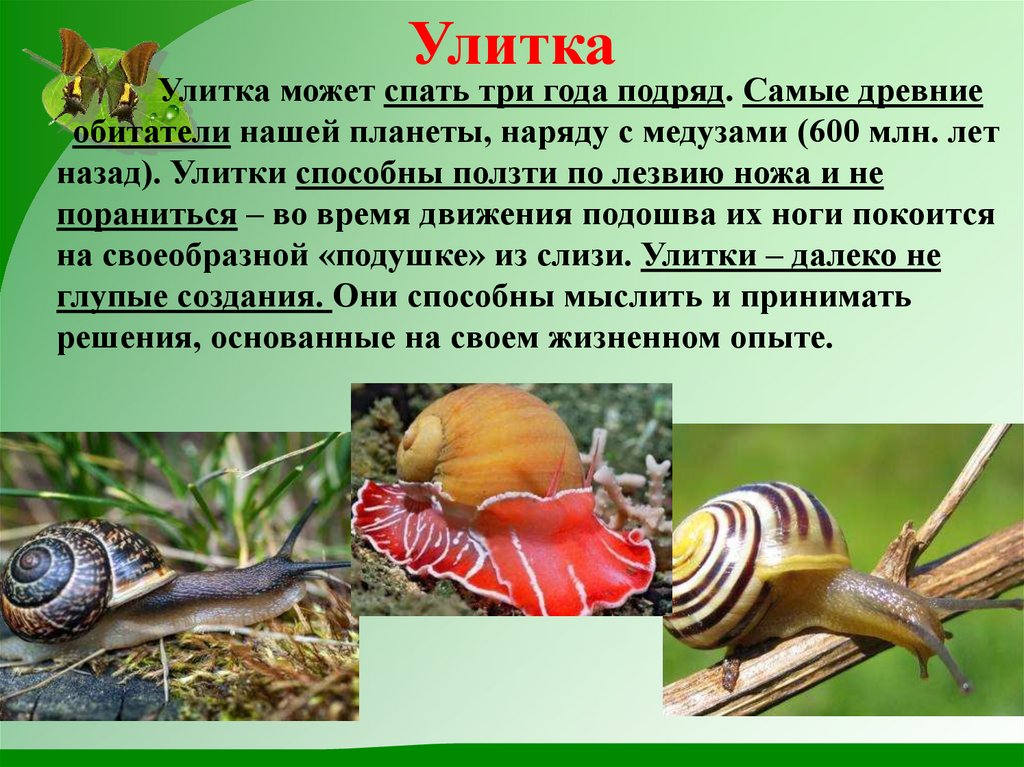 Улитка

Улитка может спать три года подряд. Самые древние обитатели нашей планеты, наряду с медузами (600 млн. лет назад). Улитки способны ползти по лезвию ножа и не пораниться – во время движения подошва их ноги покоится на своеобразной «подушке» из слизи. Улитки – далеко не глупые создания. Они способны мыслить и принимать решения, основанные на своем жизненном опыте.